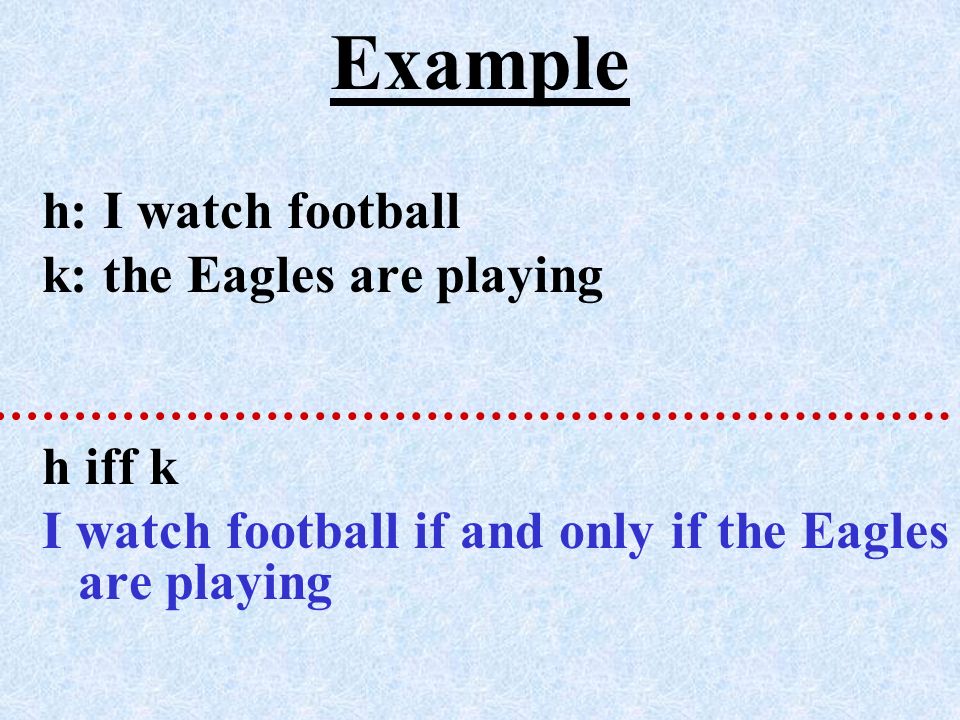 Example

h: I watch football
k: the Eagles are playing

h iff k
I watch football if and only if the Eagles are playing